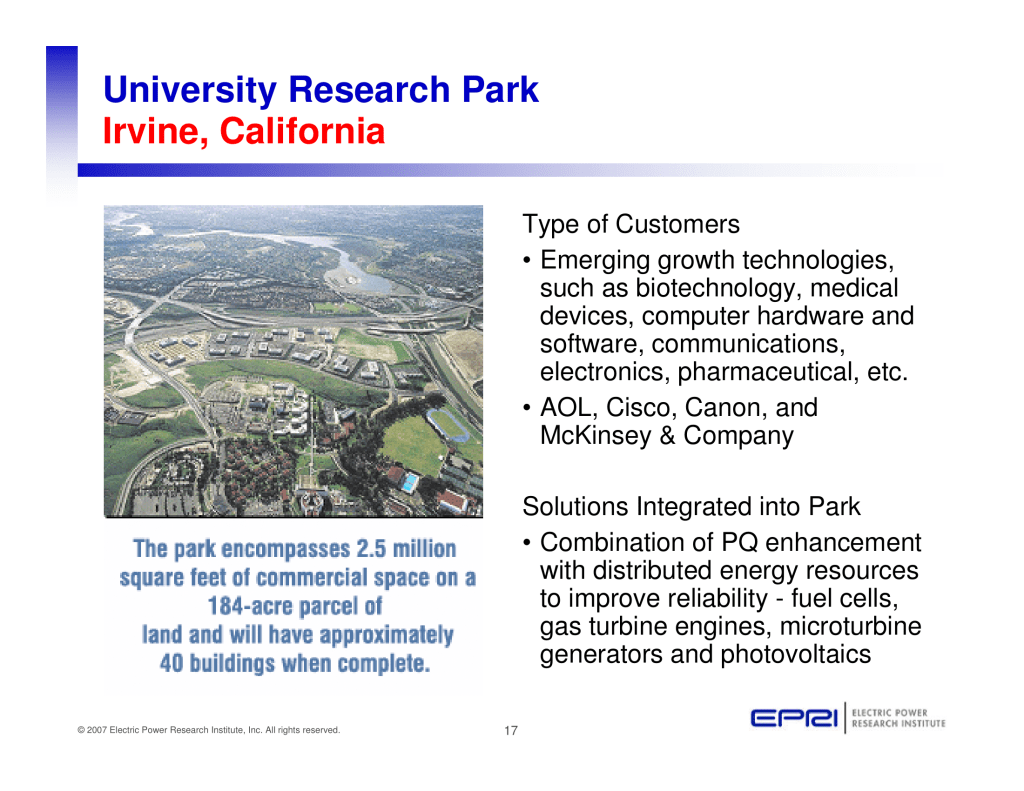 University Research Park
Irvine, California

The park encompasses 2.5 million square feet of commercial space on a 184-acre parcel of land and will have approximately 40 buildings when complete.

Type of Customers
• Emerging growth technologies, such as biotechnology, medical devices, computer hardware and software, communications, electronics, pharmaceutical, etc.
• AOL, Cisco, Canon, and McKinsey & Company

Solutions Integrated into Park
• Combination of PQ enhancement with distributed energy resources to improve reliability - fuel cells, gas turbine engines, microturbine generators and photovoltaics

© 2007 Electric Power Research Institute, Inc. All rights reserved.

17

EPRI ELECTRIC POWER RESEARCH INSTITUTE